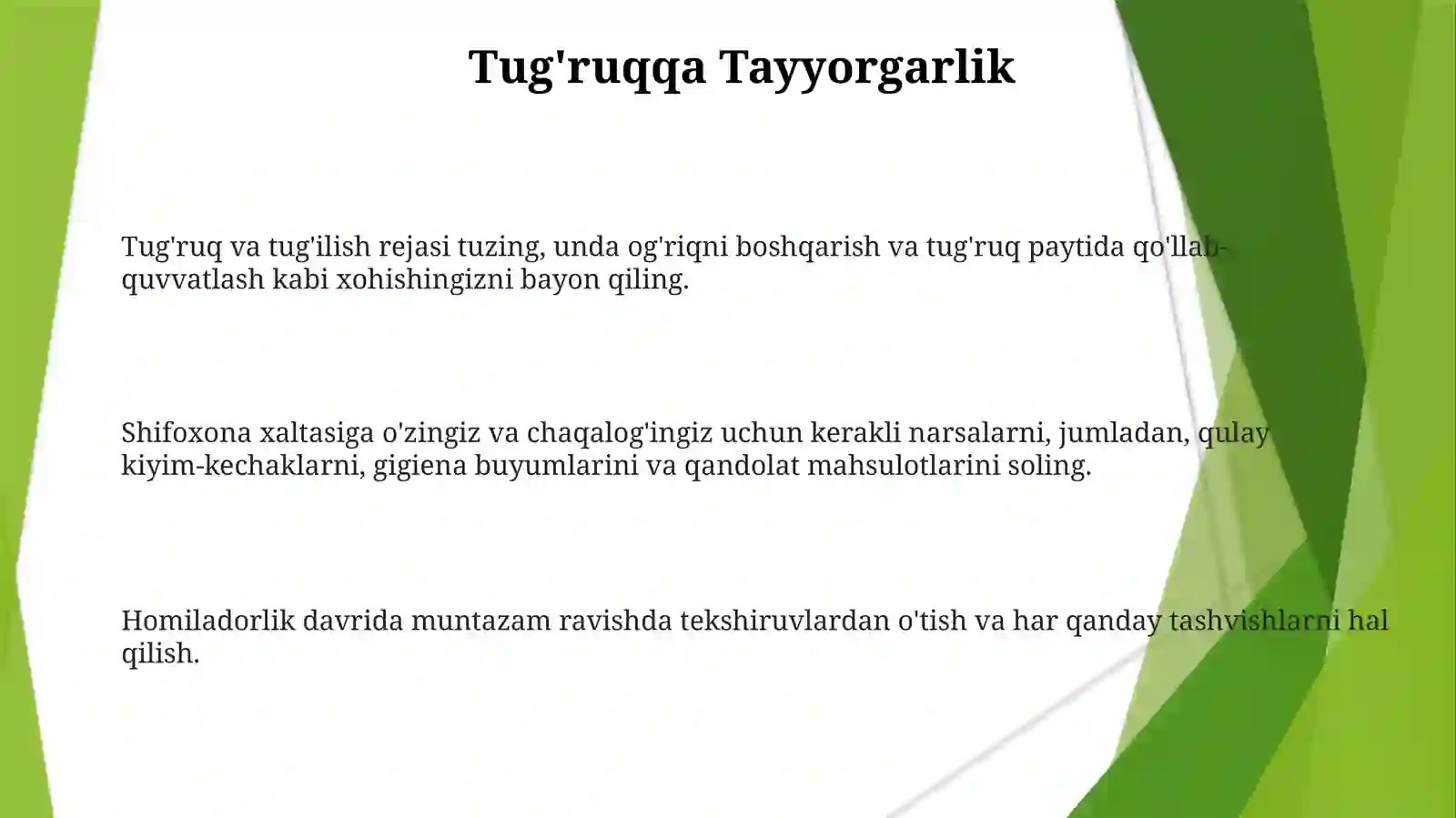 Tug'ruqqa Tayyorgarlik

Tug'ruq va tug'ilish rejasi tuzing, unda og'riqni boshqarish va tug'ruq paytida qo'llab-quvvatlash kabi xohishingizni bayon qiling.

Shifoxona xaltasiga o'zingiz va chaqalog'ingiz uchun kerakli narsalarni, jumladan, qulay kiyim-kechaklarni, gigiena buyumlarini va qandolat mahsulotlarini soling.

Homiladorlik davrida muntazam ravishda tekshiruvlardan o'tish va har qanday tashvishlarni hal qilish.